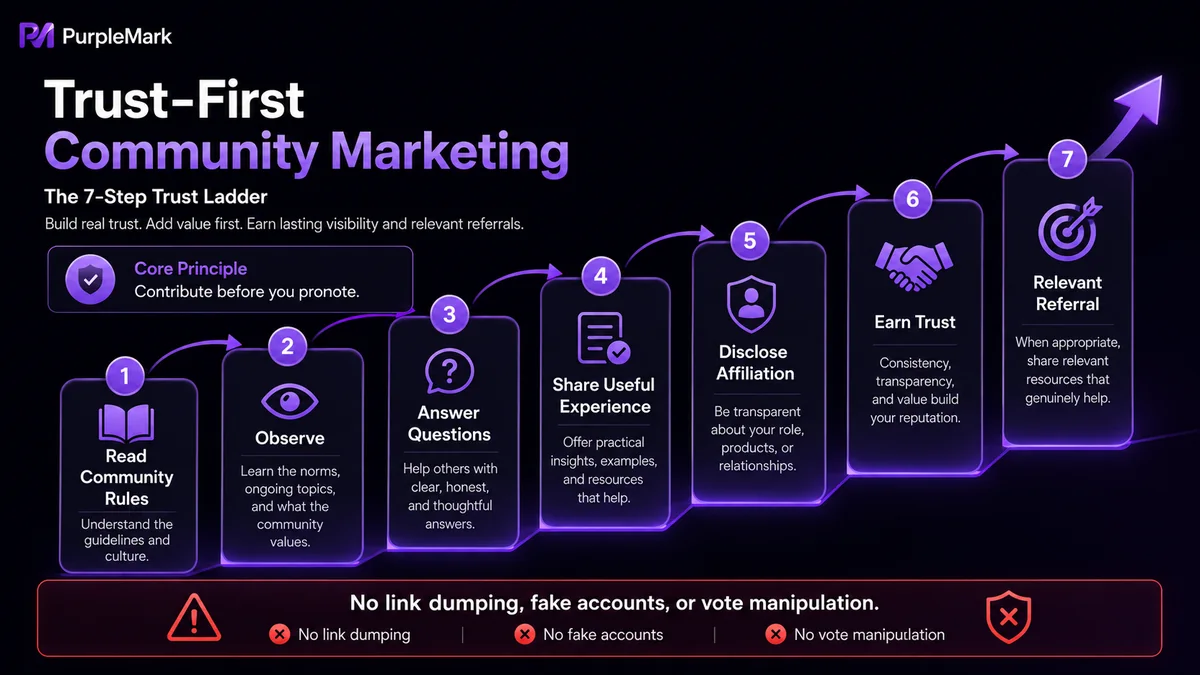 PurpleMark

Trust-First
Community Marketing

The 7-Step Trust Ladder

Build real trust. Add value first. Earn lasting visibility and relevant referrals.

Core Principle
Contribute before you pronote.

1
Read Community Rules
Understand the guidelines and culture.

2
Observe
Learn the norms, ongoing topics, and what the community values.

3
Answer Questions
Help others with clear, honest, and thoughtful answers.

4
Share Useful Experience
Offer practical insights, examples, and resources that help.

5
Disclose Affiliation
Be transparent about your role, products, or relationships.

6
Earn Trust
Consistency, transparency, and value build your reputation.

7
Relevant Referral
When appropriate, share relevant resources that genuinely help.

No link dumping, fake accounts, or vote manipulation.
No link dumping | No fake accounts | No vote manipulation